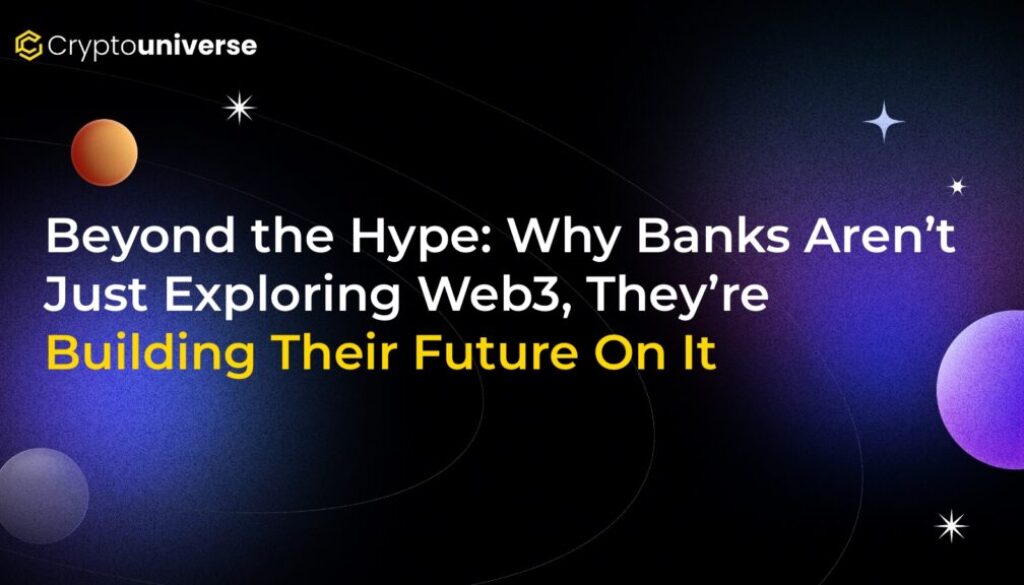 Cryptouniverse

Beyond the Hype: Why Banks Aren't Just Exploring Web3, They're Building Their Future On It